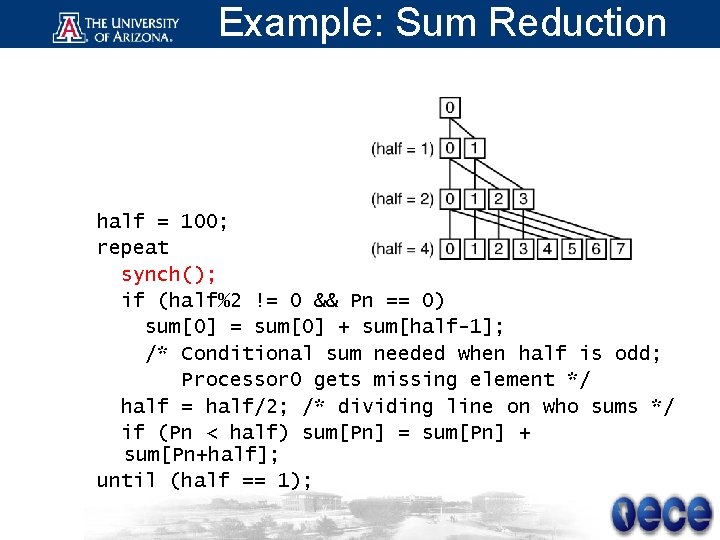 THE UNIVERSITY OF ARIZONA.

Example: Sum Reduction

0
(half = 1) 0 1
(half = 2) 0 1 2 3
(half = 4) 0 1 2 3 4 5 6 7

half = 100;
repeat
synch();
if (half%2 != 0 && Pn == 0)
sum[0] = sum[0] + sum[half-1];
/* Conditional sum needed when half is odd;
Processor0 gets missing element */
half = half/2; /* dividing line on who sums */
if (Pn < half) sum[Pn] = sum[Pn] + sum[Pn+half];
until (half == 1);

ece